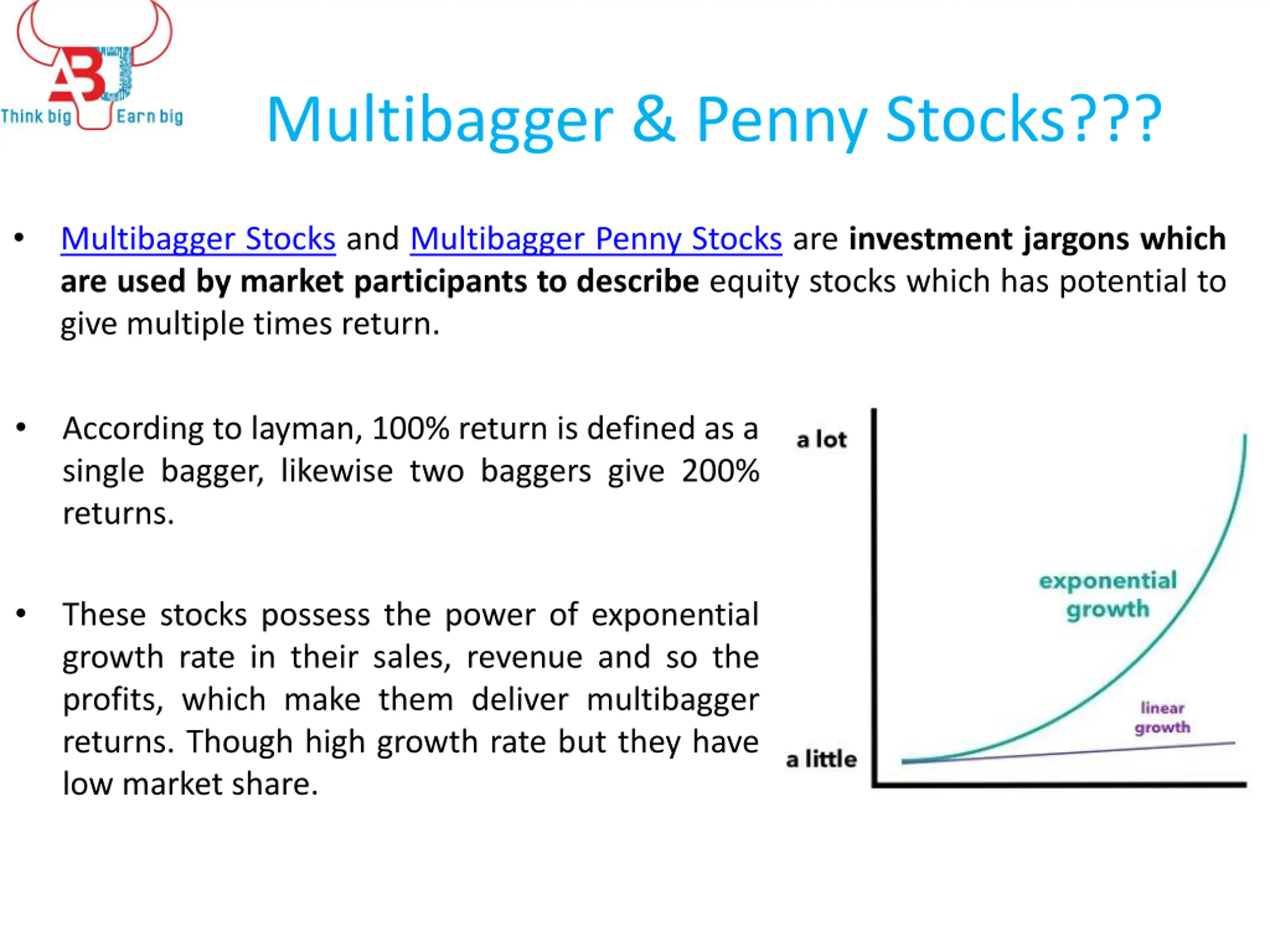 ABJ
Think big Earn big

Multibagger & Penny Stocks???

• Multibagger Stocks and Multibagger Penny Stocks are investment jargons which are used by market participants to describe equity stocks which has potential to give multiple times return.

• According to layman, 100% return is defined as a single bagger, likewise two baggers give 200% returns.

• These stocks possess the power of exponential growth rate in their sales, revenue and so the profits, which make them deliver multibagger returns. Though high growth rate but they have low market share.

a lot
a little
exponential growth
linear growth